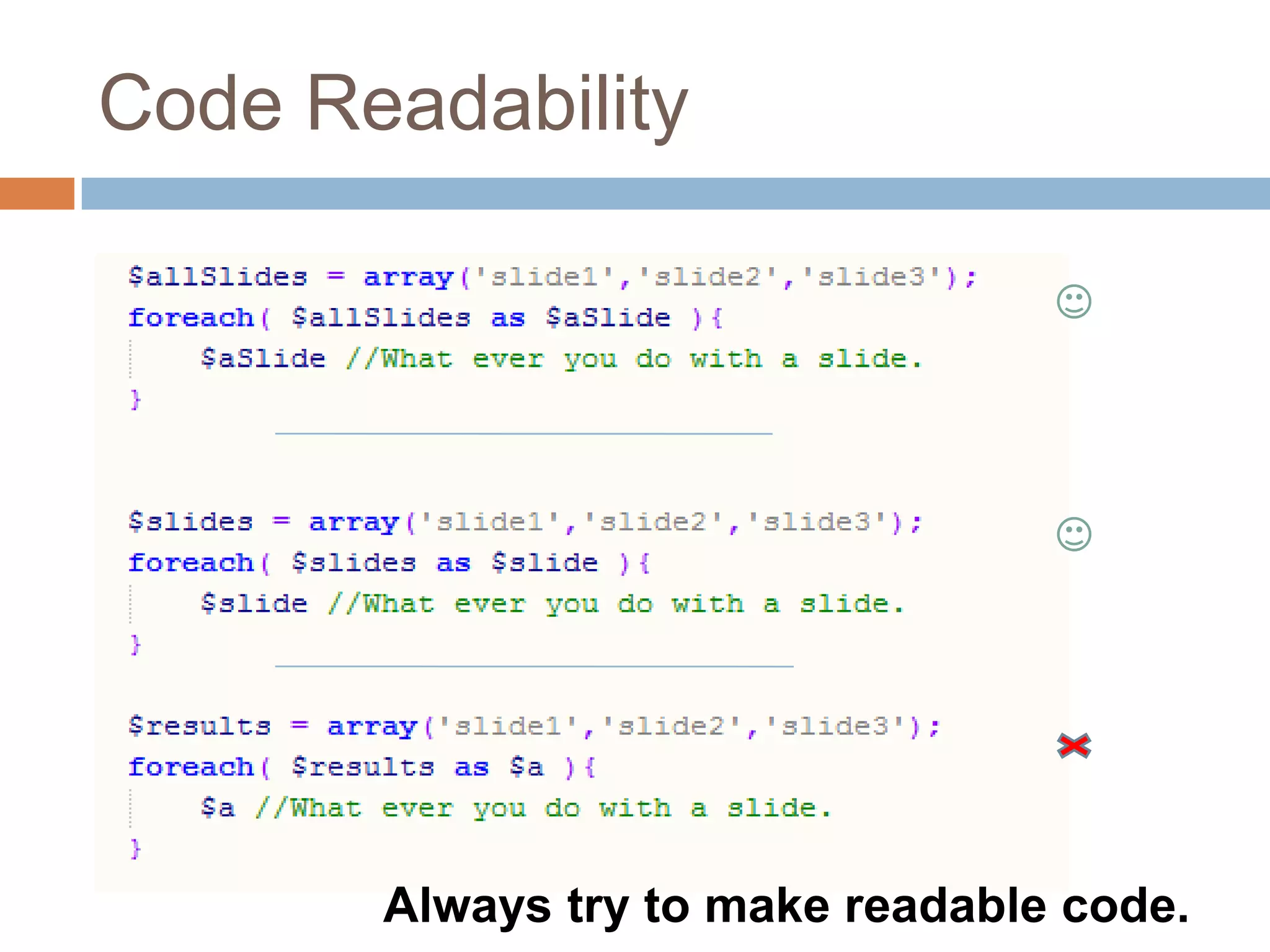 Code Readability

$allSlides = array('slide1','slide2','slide3');
foreach( $allSlides as $aSlide ){
    $aSlide //What ever you do with a slide.
}

☺

$slides = array('slide1','slide2','slide3');
foreach( $slides as $slide ){
    $slide //What ever you do with a slide.
}

☺

$results = array('slide1','slide2','slide3');
foreach( $results as $a ){
    $a //What ever you do with a slide.
}

Always try to make readable code.